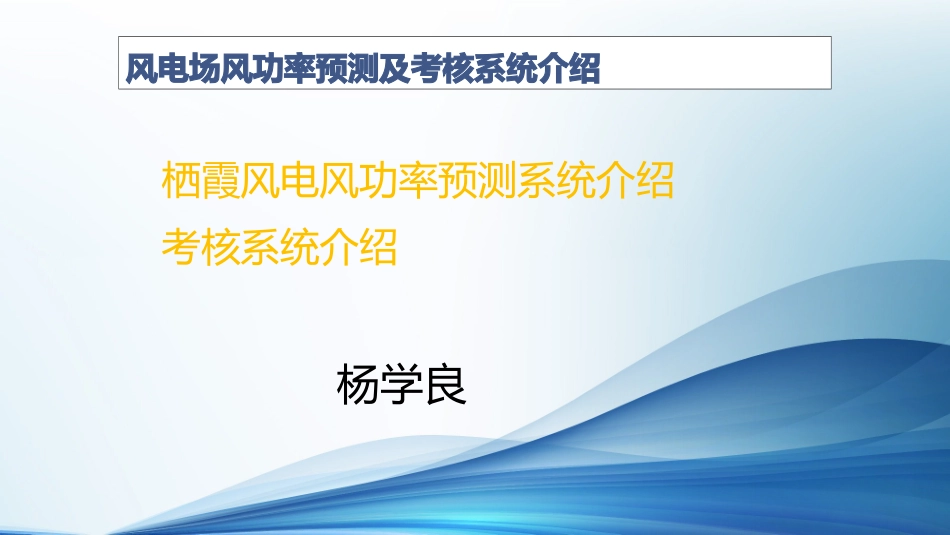 风电场风功率预测及考核系统介绍

栖霞风电风功率预测系统介绍
考核系统介绍

杨学良